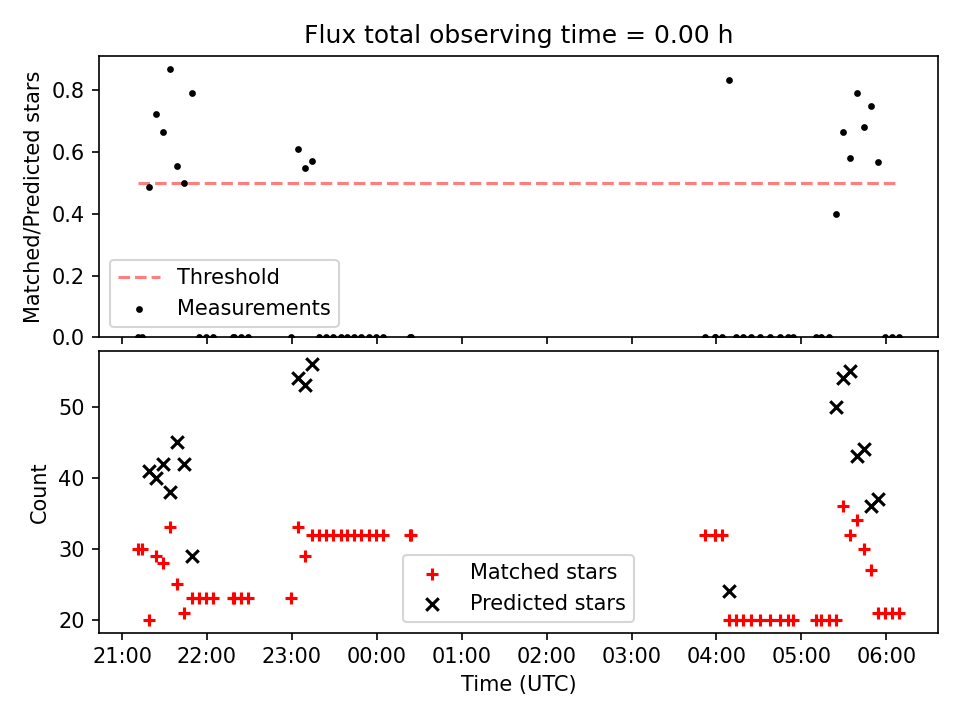 Flux total observing time = 0.00 h

Matched/Predicted stars

0.8
0.6
0.4
0.2
0.0

Threshold
Measurements

Count

50
40
30
20

Matched stars
Predicted stars

21:00 22:00 23:00 00:00 01:00 02:00 03:00 04:00 05:00 06:00

Time (UTC)